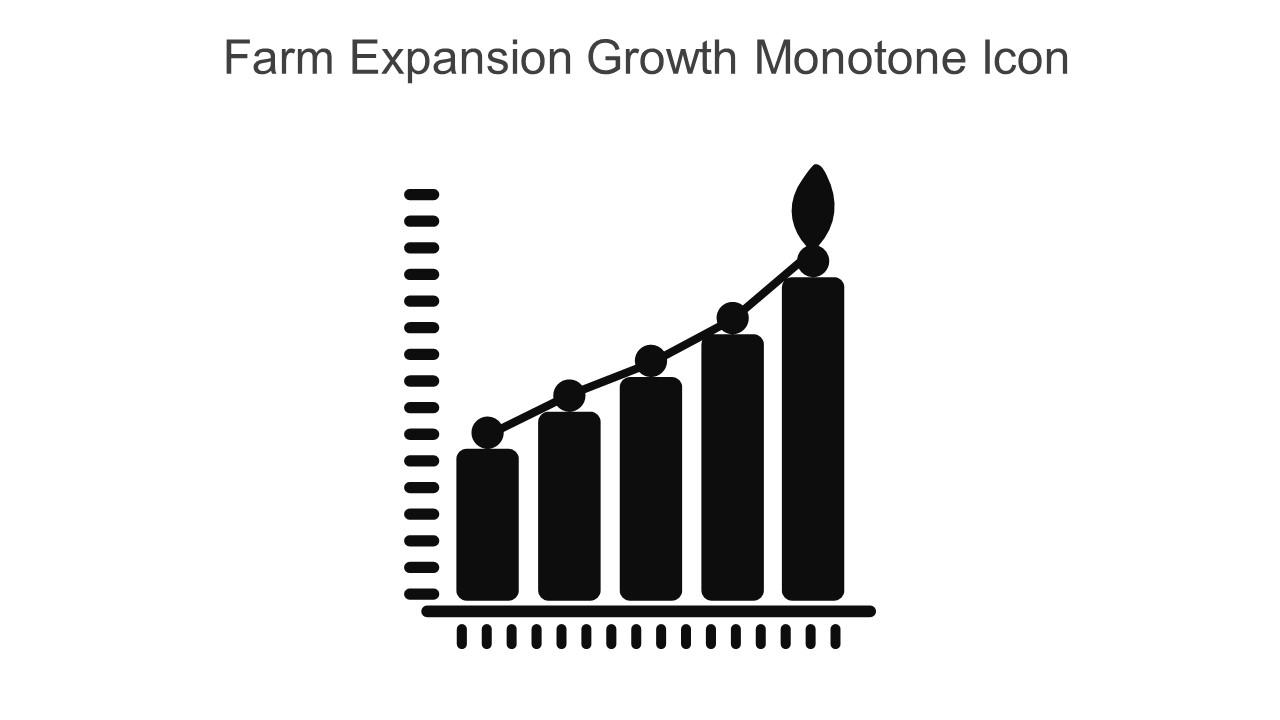 Farm Expansion Growth Monotone Icon